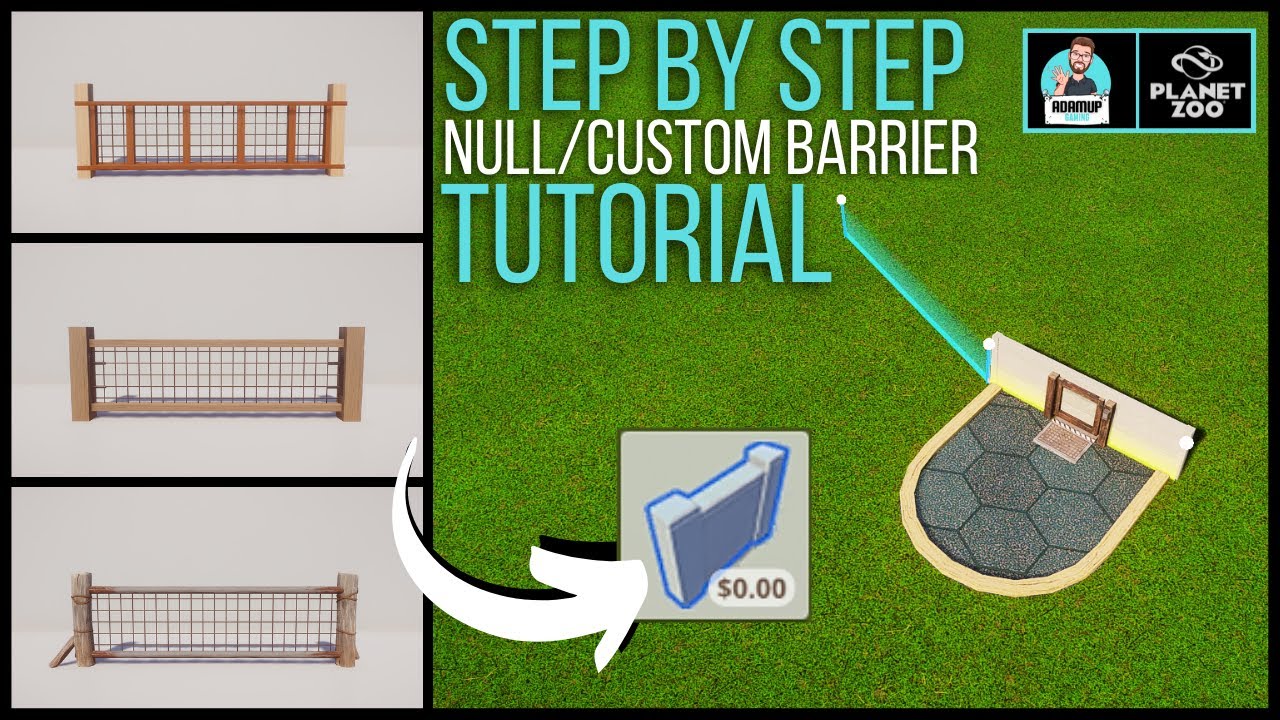 STEP BY STEP
NULL/CUSTOM BARRIER
TUTORIAL

ADAMUP GAMING

PLANET ZOO

$0.00